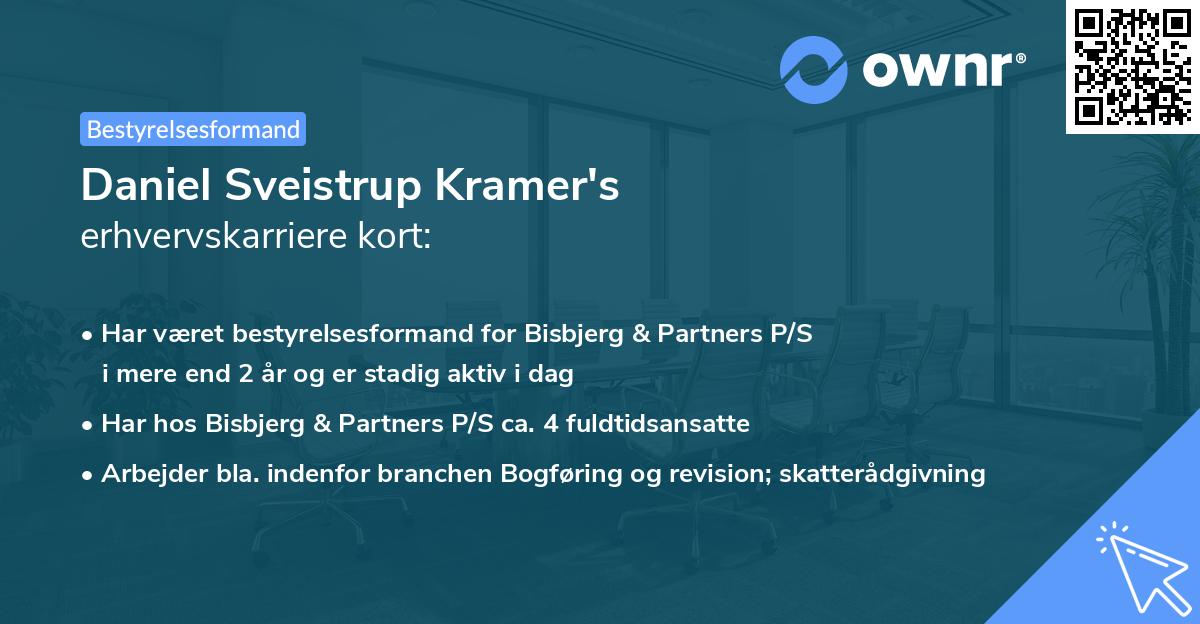 ownr®

Bestyrelsesformand

Daniel Sveistrup Kramer's
erhvervskarriere kort:

• Har været bestyrelsesformand for Bisbjerg & Partners P/S i mere end 2 år og er stadig aktiv i dag

• Har hos Bisbjerg & Partners P/S ca. 4 fuldtidsansatte

• Arbejder bla. indenfor branchen Bogføring og revision; skatterådgivning